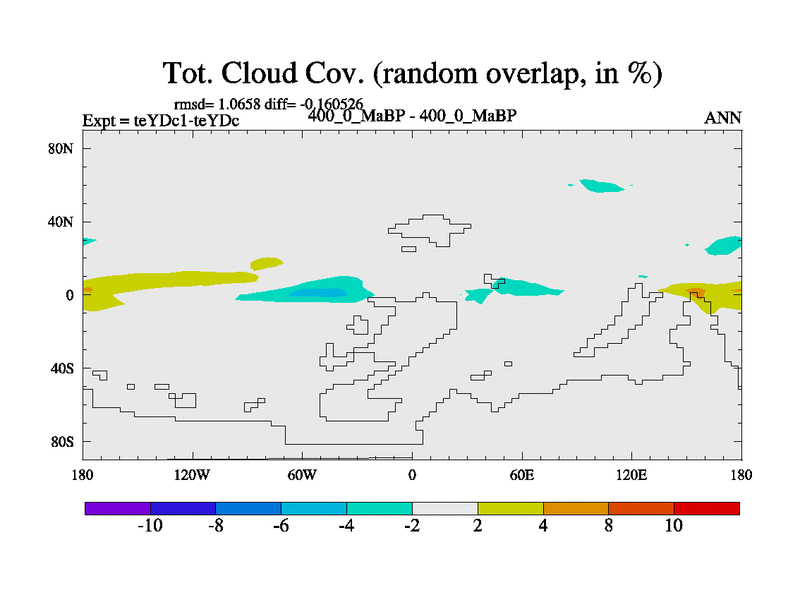 Tot. Cloud Cov. (random overlap, in %)

rmsd= 1.0658 diff= -0.160526

Expt = teYDc1-teYDc

400_0_MaBP - 400_0_MaBP

ANN

80N

40N

0

40S

80S

180

120W

60W

0

60E

120E

180

-10

-8

-6

-4

-2

2

4

8

10